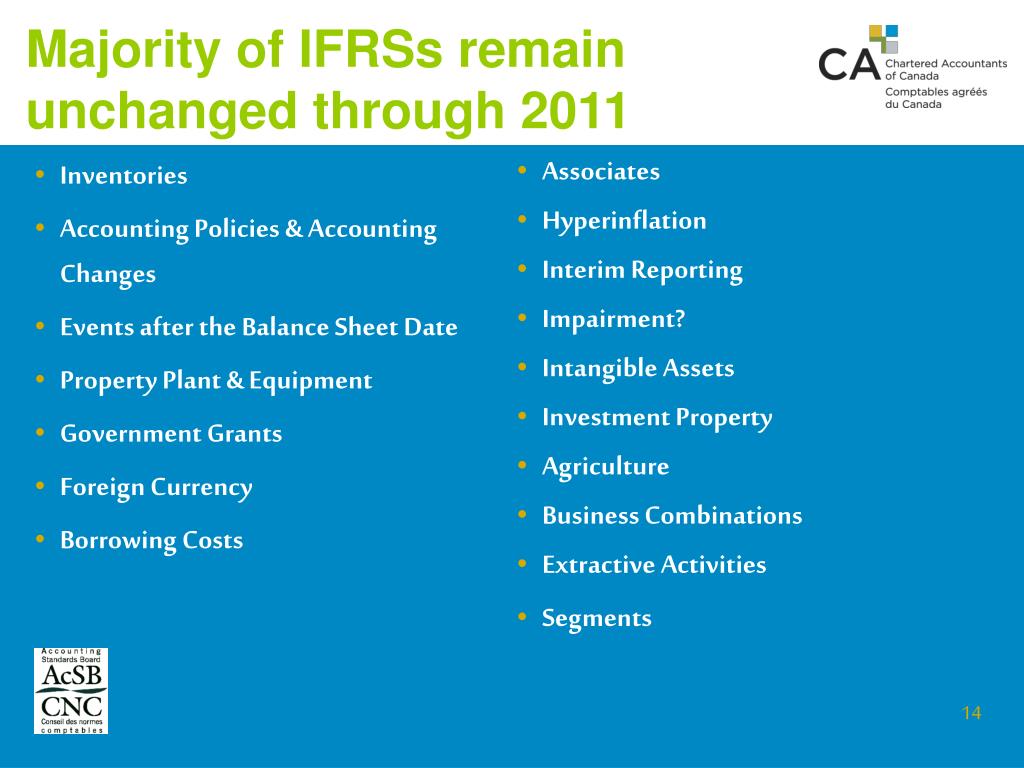 Majority of IFRSs remain unchanged through 2011

CA Chartered Accountants of Canada
Comptables agréés du Canada

• Inventories
• Accounting Policies & Accounting Changes
• Events after the Balance Sheet Date
• Property Plant & Equipment
• Government Grants
• Foreign Currency
• Borrowing Costs

• Associates
• Hyperinflation
• Interim Reporting
• Impairment?
• Intangible Assets
• Investment Property
• Agriculture
• Business Combinations
• Extractive Activities
• Segments

Accounting Standards Board
AcSB
CNC
Conseil des normes comptables

14